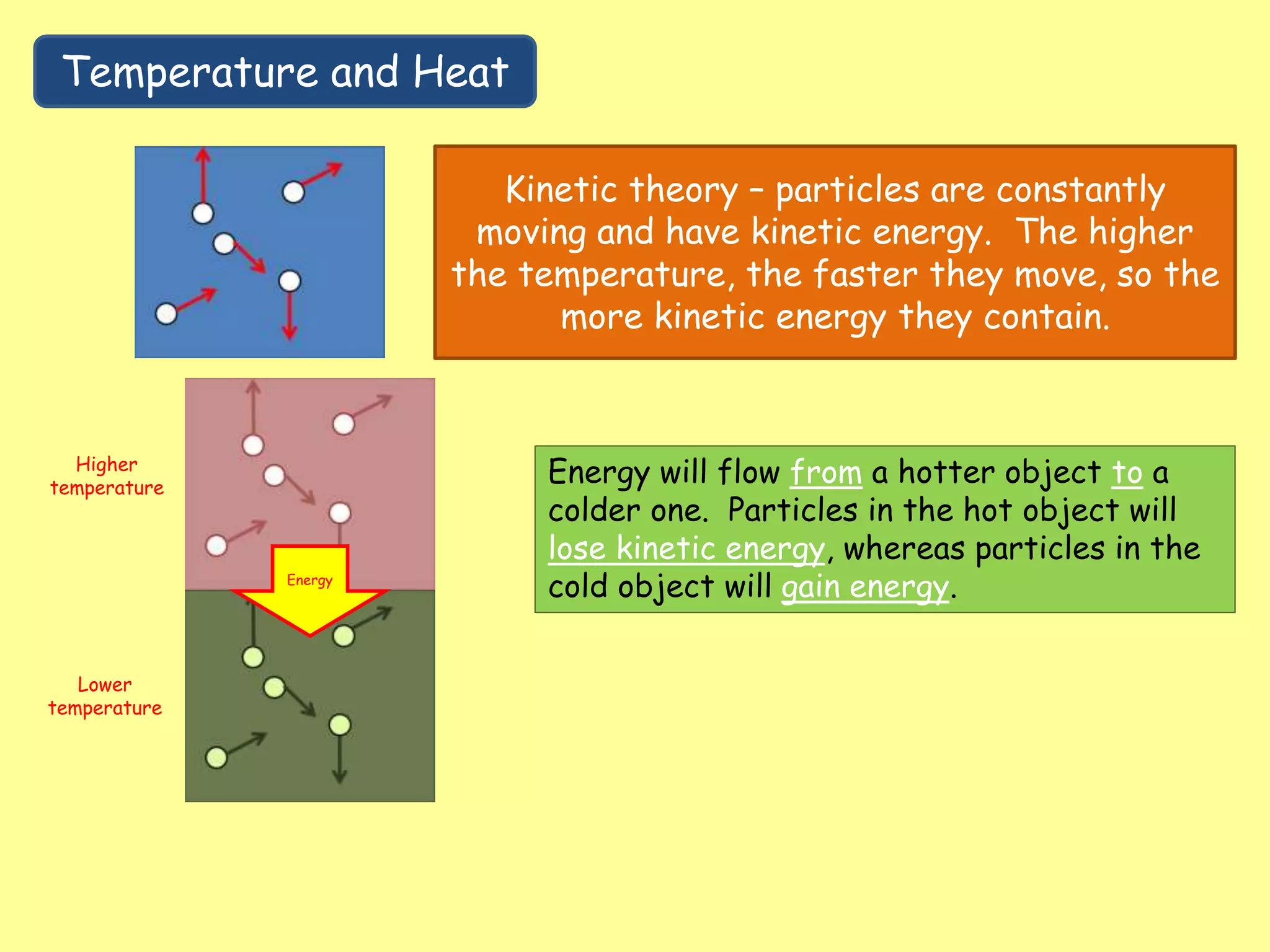 Temperature and Heat

Kinetic theory – particles are constantly moving and have kinetic energy. The higher the temperature, the faster they move, so the more kinetic energy they contain.

Higher temperature

Energy

Lower temperature

Energy will flow from a hotter object to a colder one. Particles in the hot object will lose kinetic energy, whereas particles in the cold object will gain energy.